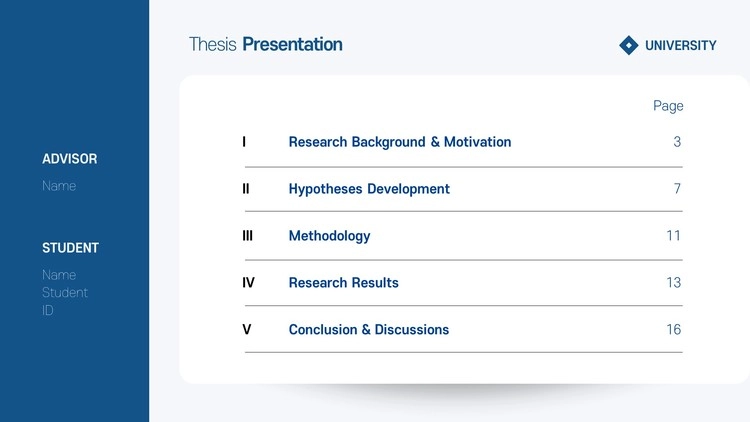 ADVISOR
Name

STUDENT
Name
Student
ID

Thesis Presentation

UNIVERSITY

| | | Page |
|---|---|---|
| I | Research Background & Motivation | 3 |
| II | Hypotheses Development | 7 |
| III | Methodology | 11 |
| IV | Research Results | 13 |
| V | Conclusion & Discussions | 16 |